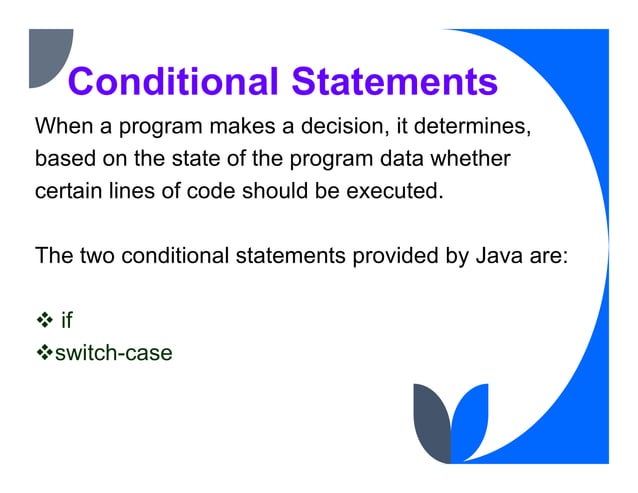 Conditional Statements

When a program makes a decision, it determines, based on the state of the program data whether certain lines of code should be executed.

The two conditional statements provided by Java are:

❖ if
❖switch-case